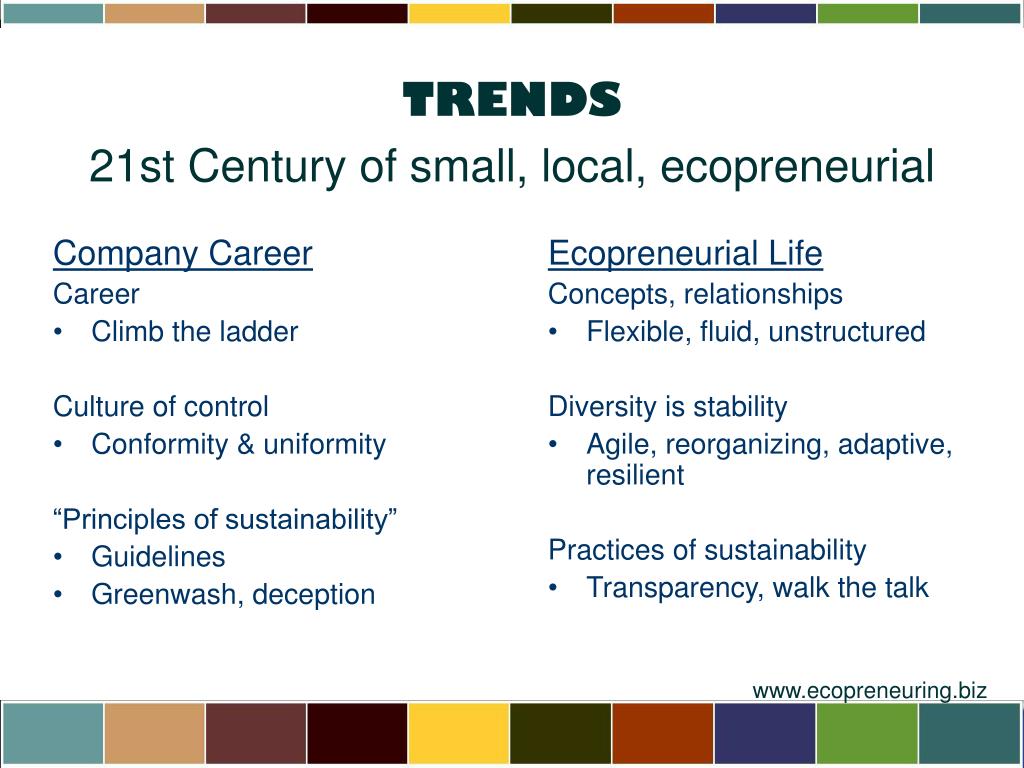 TRENDS
21st Century of small, local, ecopreneurial

Company Career
Career
• Climb the ladder

Culture of control
• Conformity & uniformity

“Principles of sustainability”
• Guidelines
• Greenwash, deception

Ecopreneurial Life
Concepts, relationships
• Flexible, fluid, unstructured

Diversity is stability
• Agile, reorganizing, adaptive, resilient

Practices of sustainability
• Transparency, walk the talk

www.ecopreneuring.biz